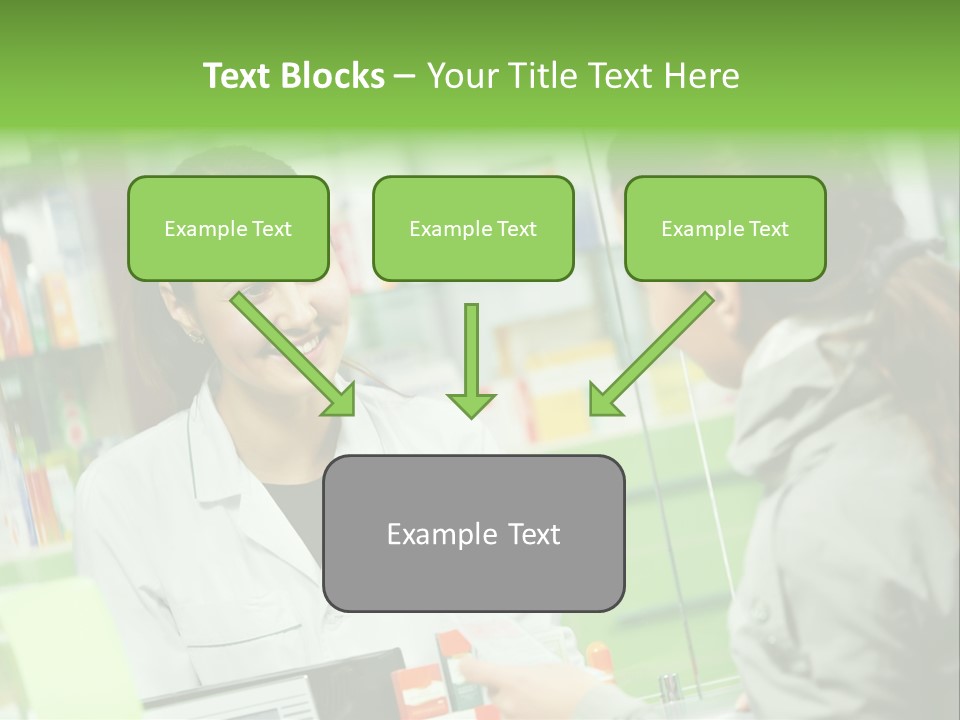 Text Blocks – Your Title Text Here

Example Text

Example Text

Example Text

Example Text